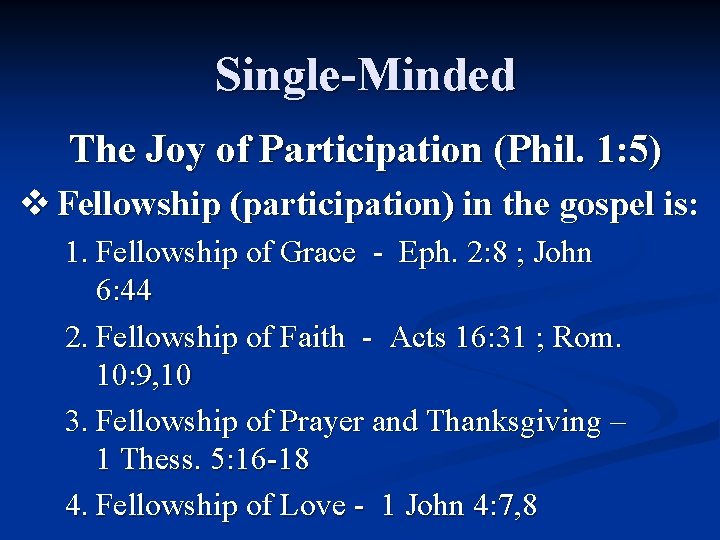 Single-Minded

The Joy of Participation (Phil. 1:5)

❖ Fellowship (participation) in the gospel is:

1. Fellowship of Grace - Eph. 2:8 ; John 6:44

2. Fellowship of Faith - Acts 16:31 ; Rom. 10:9,10

3. Fellowship of Prayer and Thanksgiving – 1 Thess. 5:16-18

4. Fellowship of Love - 1 John 4:7,8